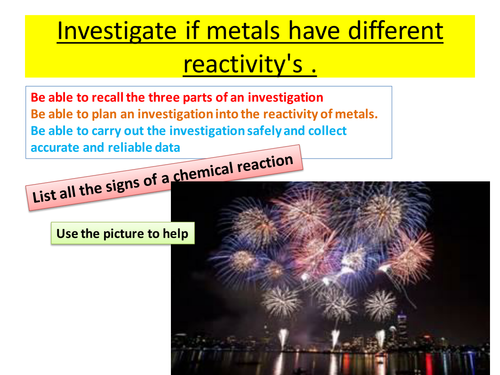 Investigate if metals have different reactivity's .

Be able to recall the three parts of an investigation
Be able to plan an investigation into the reactivity of metals.
Be able to carry out the investigation safely and collect accurate and reliable data

List all the signs of a chemical reaction

Use the picture to help